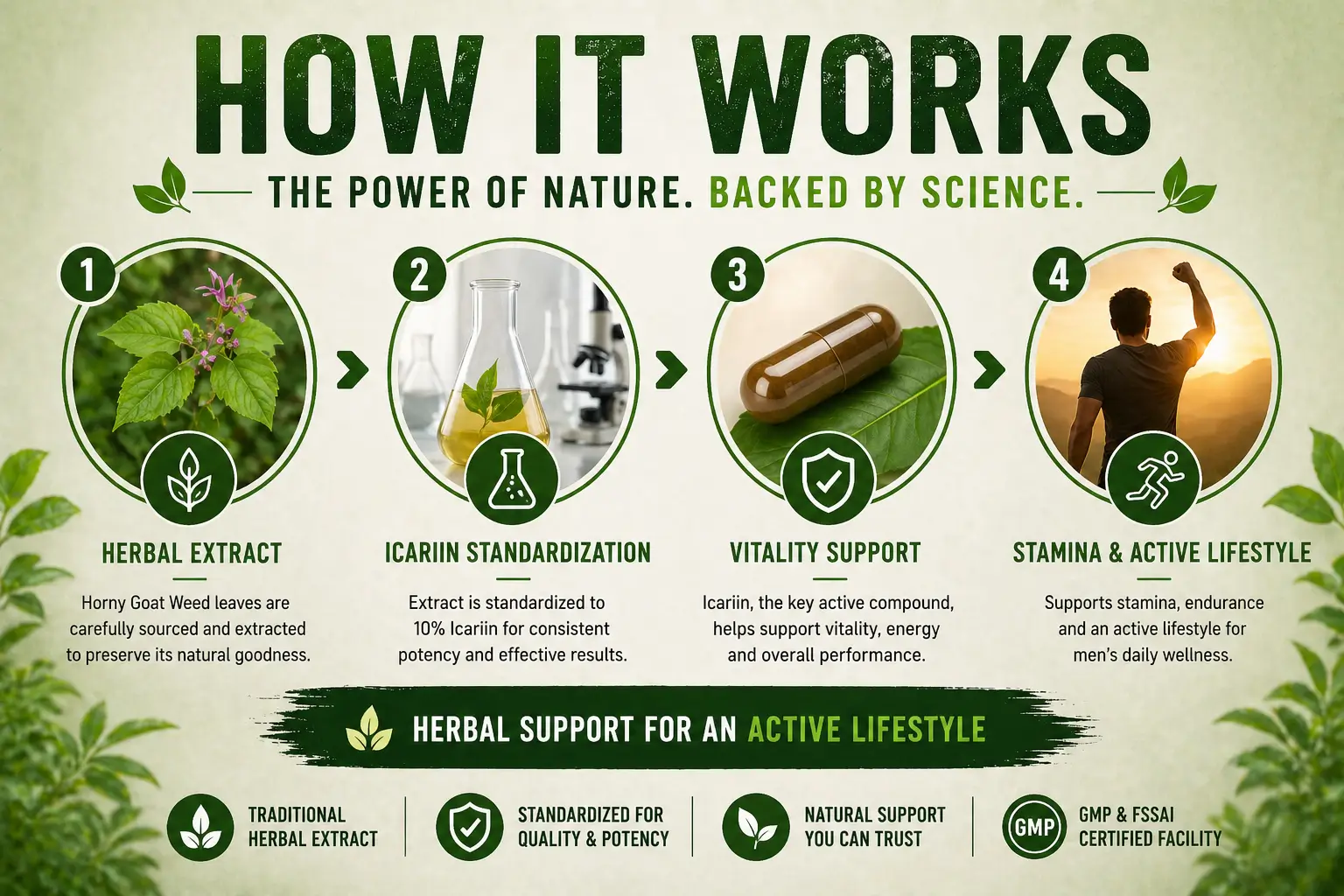 HOW IT WORKS

THE POWER OF NATURE. BACKED BY SCIENCE.

1

HERBAL EXTRACT

Horny Goat Weed leaves are carefully sourced and extracted to preserve its natural goodness.

2

ICARIIN STANDARDIZATION

Extract is standardized to 10% Icariin for consistent potency and effective results.

3

VITALITY SUPPORT

Icariin, the key active compound, helps support vitality, energy and overall performance.

4

STAMINA & ACTIVE LIFESTYLE

Supports stamina, endurance and an active lifestyle for men's daily wellness.

HERBAL SUPPORT FOR AN ACTIVE LIFESTYLE

TRADITIONAL HERBAL EXTRACT

STANDARDIZED FOR QUALITY & POTENCY

NATURAL SUPPORT YOU CAN TRUST

GMP

GMP & FSSAI CERTIFIED FACILITY